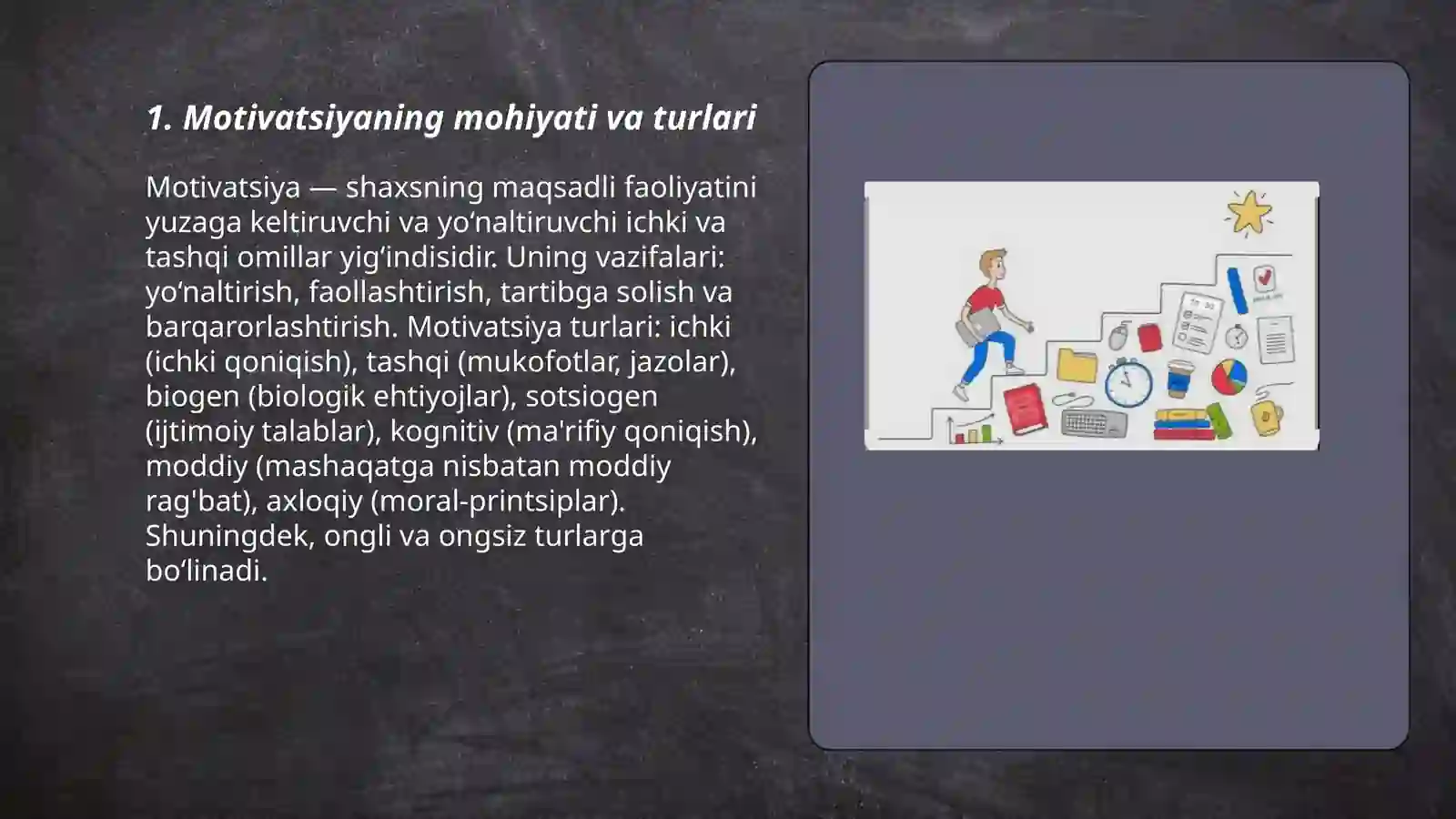 1. Motivatsiyaning mohiyati va turlari

Motivatsiya — shaxsning maqsadli faoliyatini yuzaga keltiruvchi va yo‘naltiruvchi ichki va tashqi omillar yig‘indisidir. Uning vazifalari: yo‘naltirish, faollashtirish, tartibga solish va barqarorlashtirish. Motivatsiya turlari: ichki (ichki qoniqish), tashqi (mukofotlar, jazolar), biogen (biologik ehtiyojlar), sotsiogen (ijtimoiy talablar), kognitiv (ma'rifiy qoniqish), moddiy (mashaqatga nisbatan moddiy rag'bat), axloqiy (moral-printsiplar). Shuningdek, ongli va ongsiz turlarga bo‘linadi.